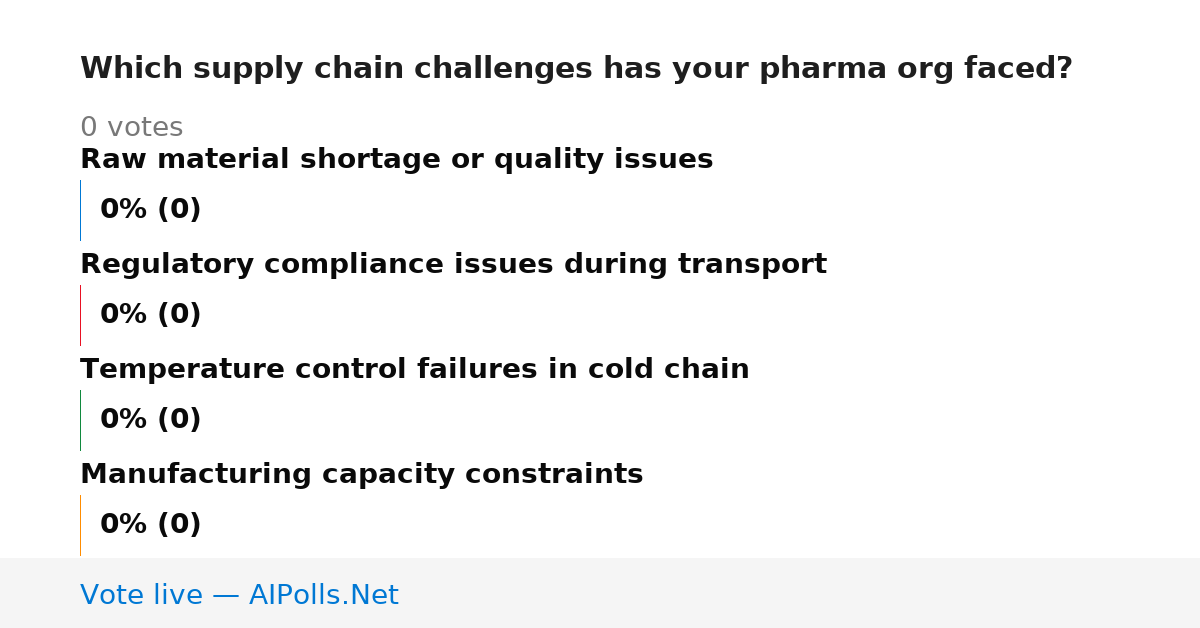 Which supply chain challenges has your pharma org faced?

0 votes

Raw material shortage or quality issues

0% (0)

Regulatory compliance issues during transport

0% (0)

Temperature control failures in cold chain

0% (0)

Manufacturing capacity constraints

0% (0)

Vote live — AIPolls.Net